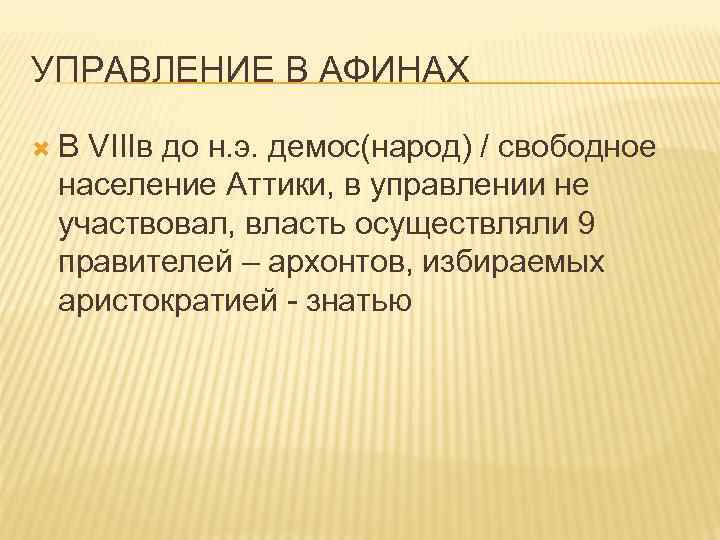 УПРАВЛЕНИЕ В АФИНАХ

В VIIIв до н.э. демос(народ) / свободное население Аттики, в управлении не участвовал, власть осуществляли 9 правителей – архонтов, избираемых аристократией - знатью